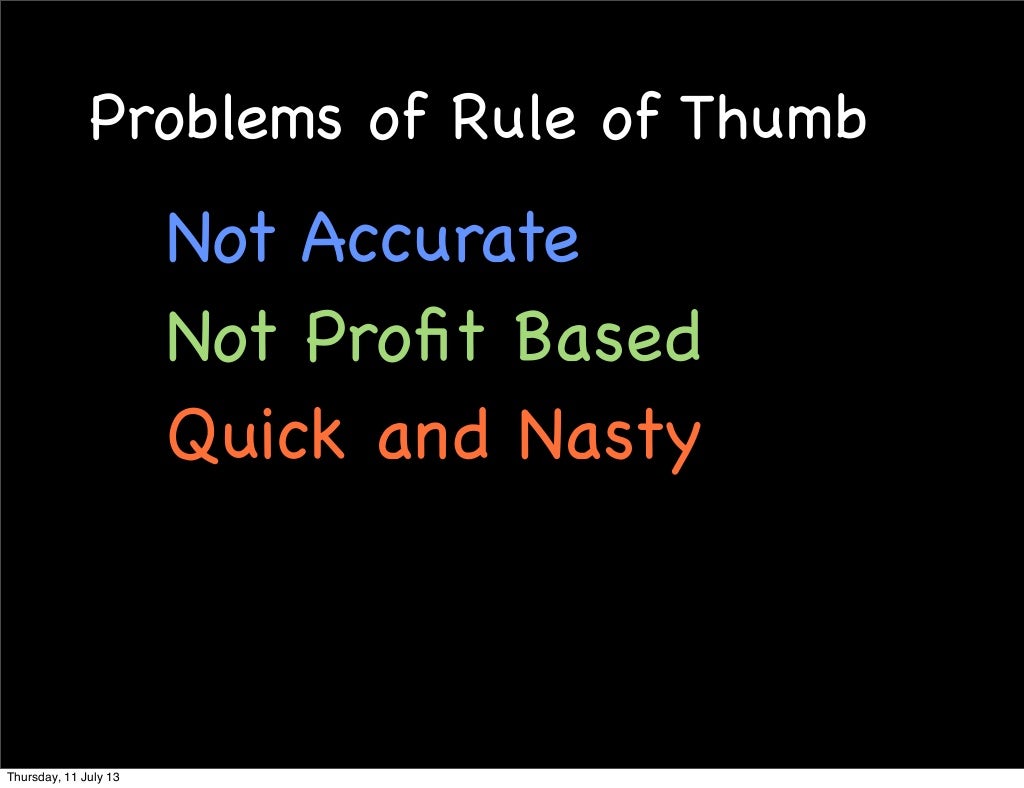 Problems of Rule of Thumb

Not Accurate

Not Profit Based

Quick and Nasty

Thursday, 11 July 13